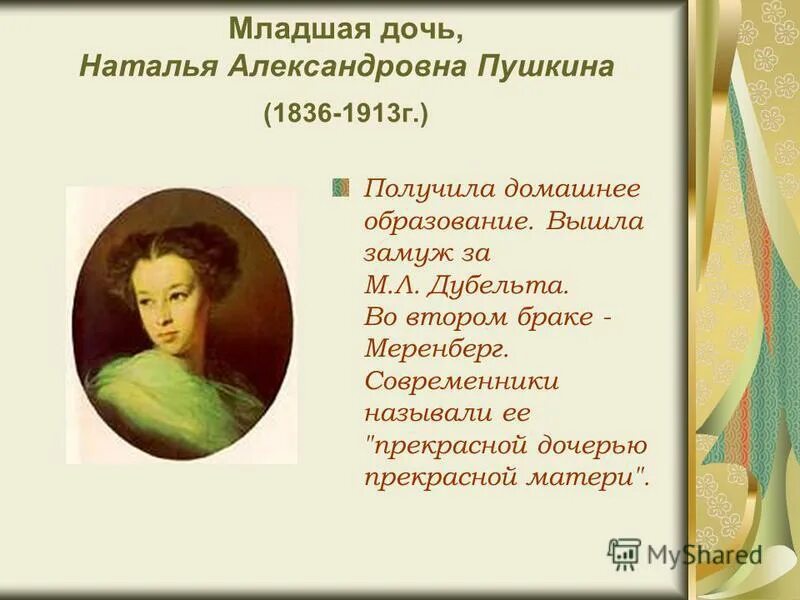 Младшая дочь,
Наталья Александровна Пушкина
(1836-1913г.)

Получила домашнее образование. Вышла замуж за М.Л. Дубельта. Во втором браке - Меренберг. Современники называли ее "прекрасной дочерью прекрасной матери".

MyShared